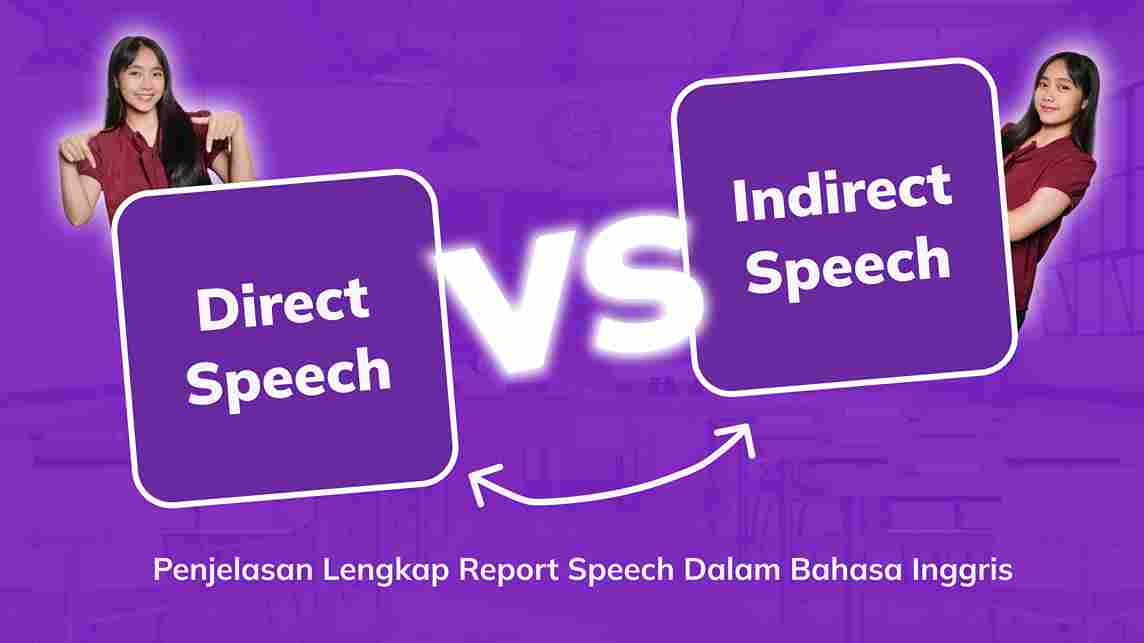 Direct Speech

VS

Indirect Speech

Penjelasan Lengkap Report Speech Dalam Bahasa Inggris